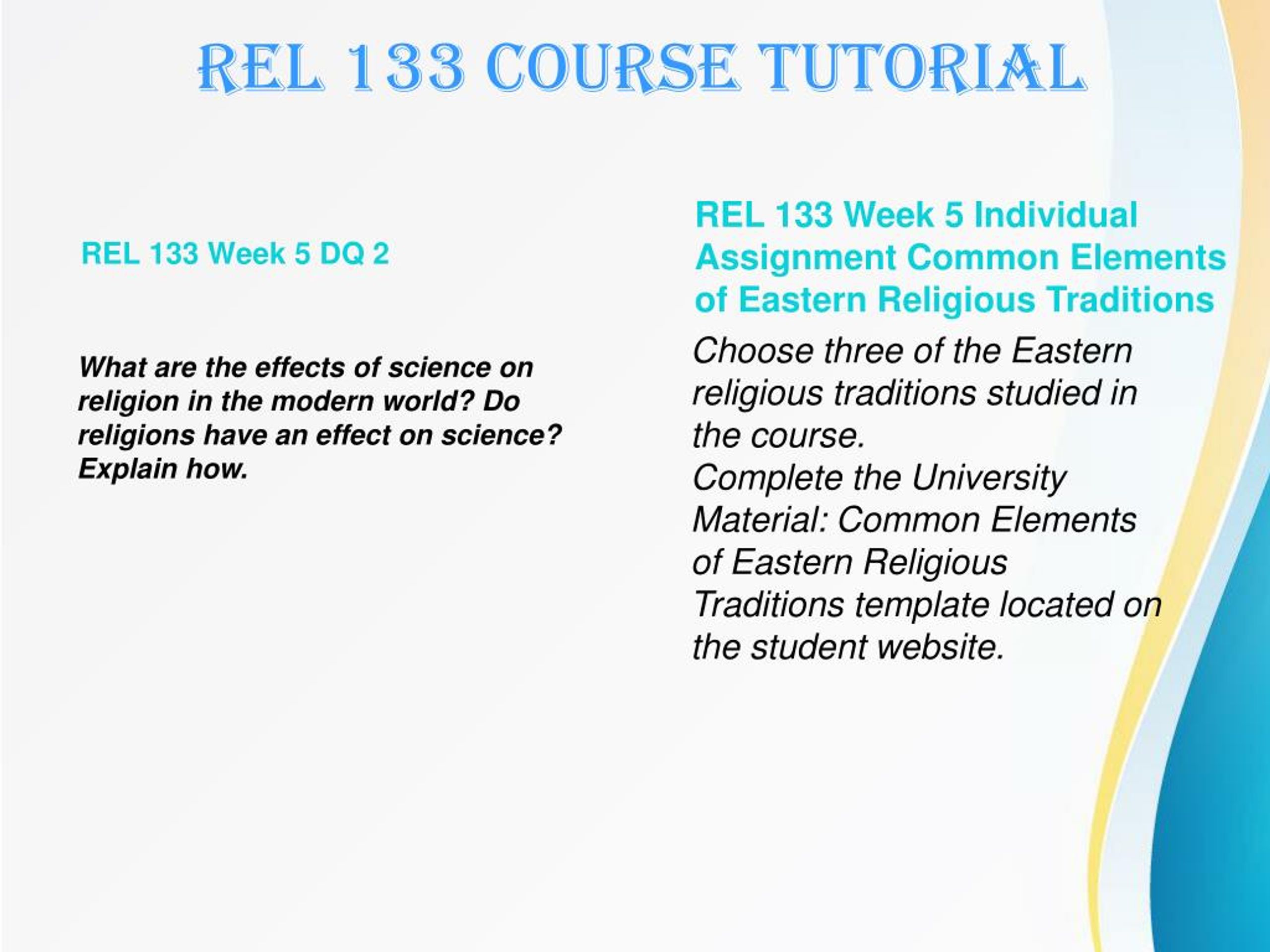 REL 133 COURSE TUTORIAL

REL 133 Week 5 DQ 2

What are the effects of science on religion in the modern world? Do religions have an effect on science? Explain how.

REL 133 Week 5 Individual Assignment Common Elements of Eastern Religious Traditions

Choose three of the Eastern religious traditions studied in the course.
Complete the University Material: Common Elements of Eastern Religious Traditions template located on the student website.